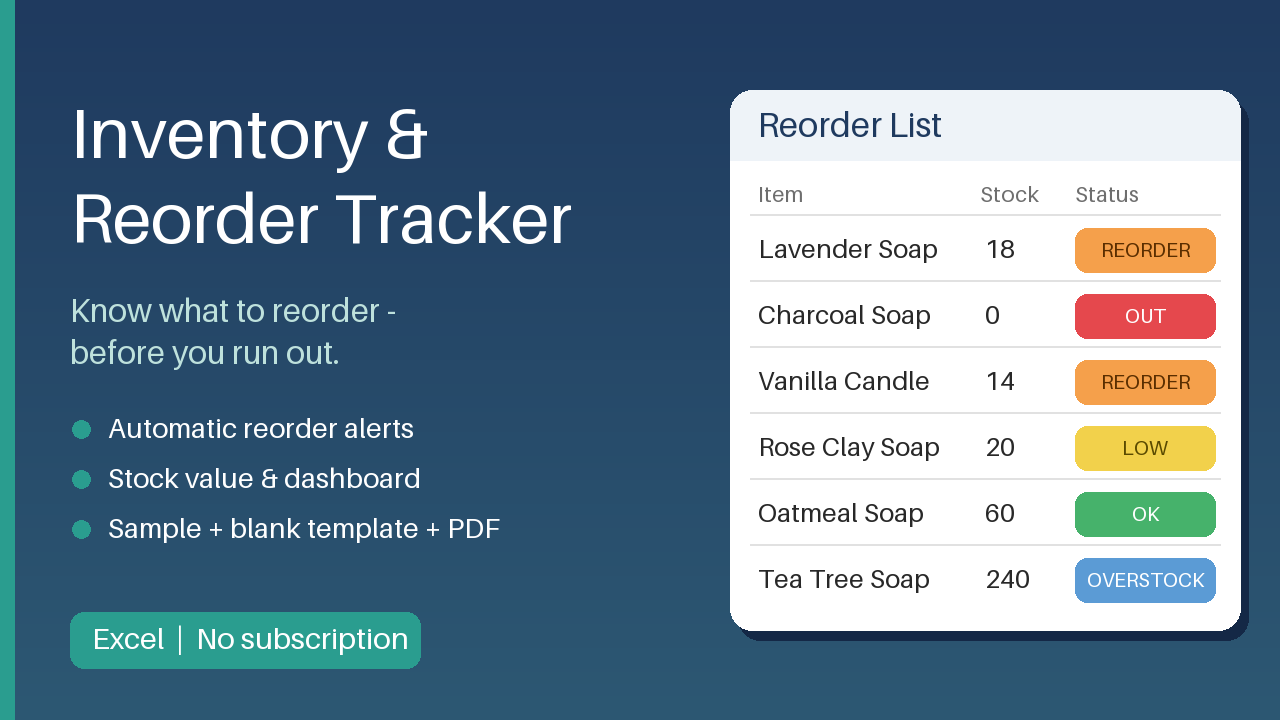 Inventory & Reorder Tracker

Know what to reorder - before you run out.

• Automatic reorder alerts
• Stock value & dashboard
• Sample + blank template + PDF

Excel | No subscription

Reorder List

| Item | Stock | Status |
|---|---|---|
| Lavender Soap | 18 | REORDER |
| Charcoal Soap | 0 | OUT |
| Vanilla Candle | 14 | REORDER |
| Rose Clay Soap | 20 | LOW |
| Oatmeal Soap | 60 | OK |
| Tea Tree Soap | 240 | OVERSTOCK |